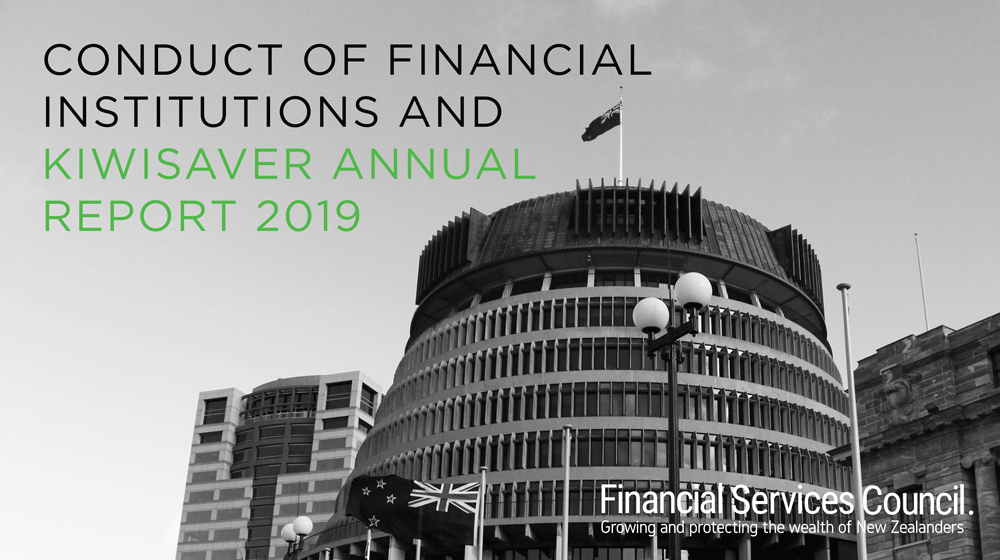 CONDUCT OF FINANCIAL INSTITUTIONS AND KIWISAVER ANNUAL REPORT 2019

Financial Services Council.
Growing and protecting the wealth of New Zealanders